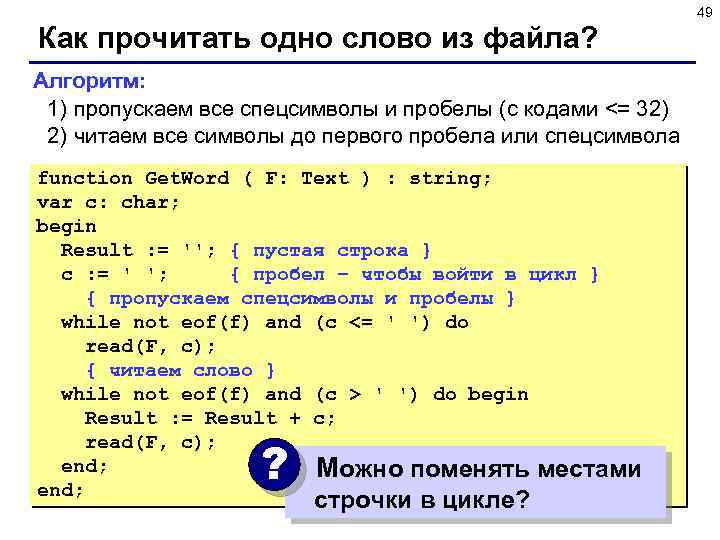 49

Как прочитать одно слово из файла?

Алгоритм:
1) пропускаем все спецсимволы и пробелы (с кодами <= 32)
2) читаем все символы до первого пробела или спецсимвола

function GetWord ( F: Text ) : string;
var c: char;
begin
  Result := ''; { пустая строка }
  c := ' ';     { пробел – чтобы войти в цикл }
    { пропускаем спецсимволы и пробелы }
  while not eof(f) and (c <= ' ') do
    read(F, c);
    { читаем слово }
  while not eof(f) and (c > ' ') do begin
    Result := Result + c;
    read(F, c);
  end;
end;

?

Можно поменять местами строчки в цикле?